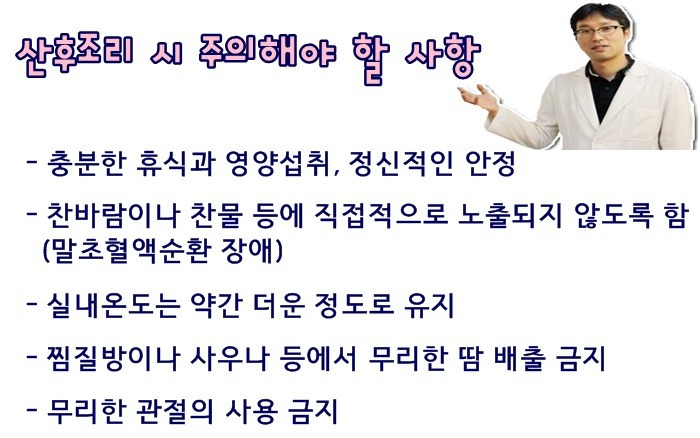 산후조리 시 주의해야 할 사항

- 충분한 휴식과 영양섭취, 정신적인 안정

- 찬바람이나 찬물 등에 직접적으로 노출되지 않도록 함 (말초혈액순환 장애)

- 실내온도는 약간 더운 정도로 유지

- 찜질방이나 사우나 등에서 무리한 땀 배출 금지

- 무리한 관절의 사용 금지